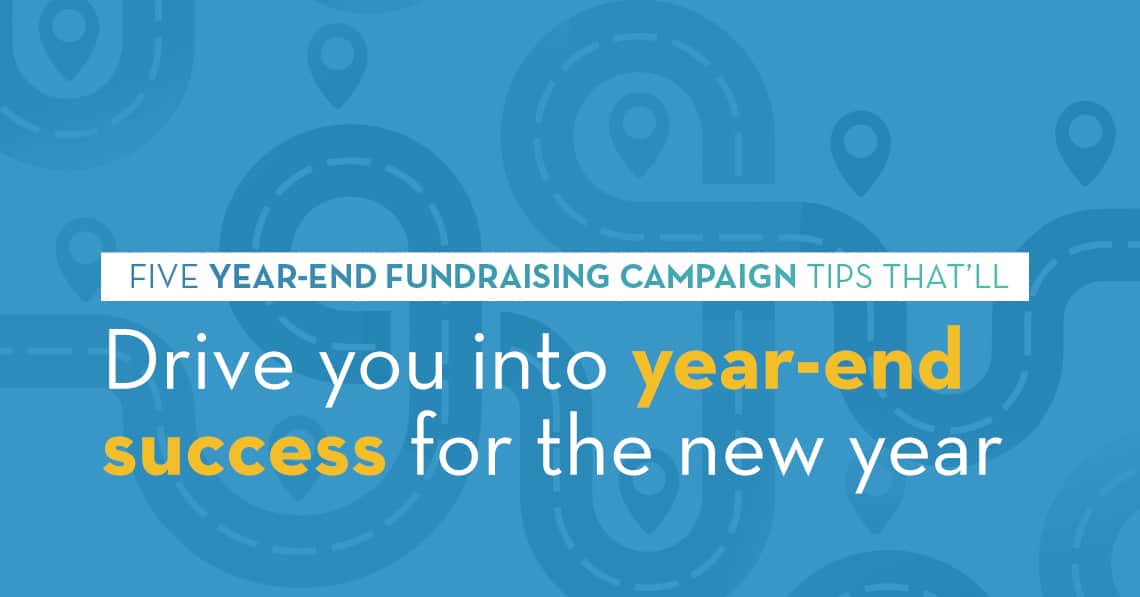 FIVE YEAR-END FUNDRAISING CAMPAIGN TIPS THAT'LL

Drive you into year-end success for the new year